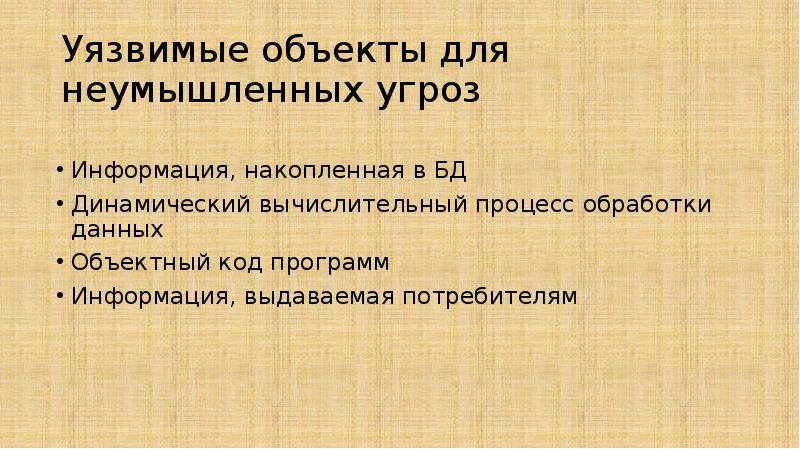 Уязвимые объекты для неумышленных угроз

• Информация, накопленная в БД
• Динамический вычислительный процесс обработки данных
• Объектный код программ
• Информация, выдаваемая потребителям